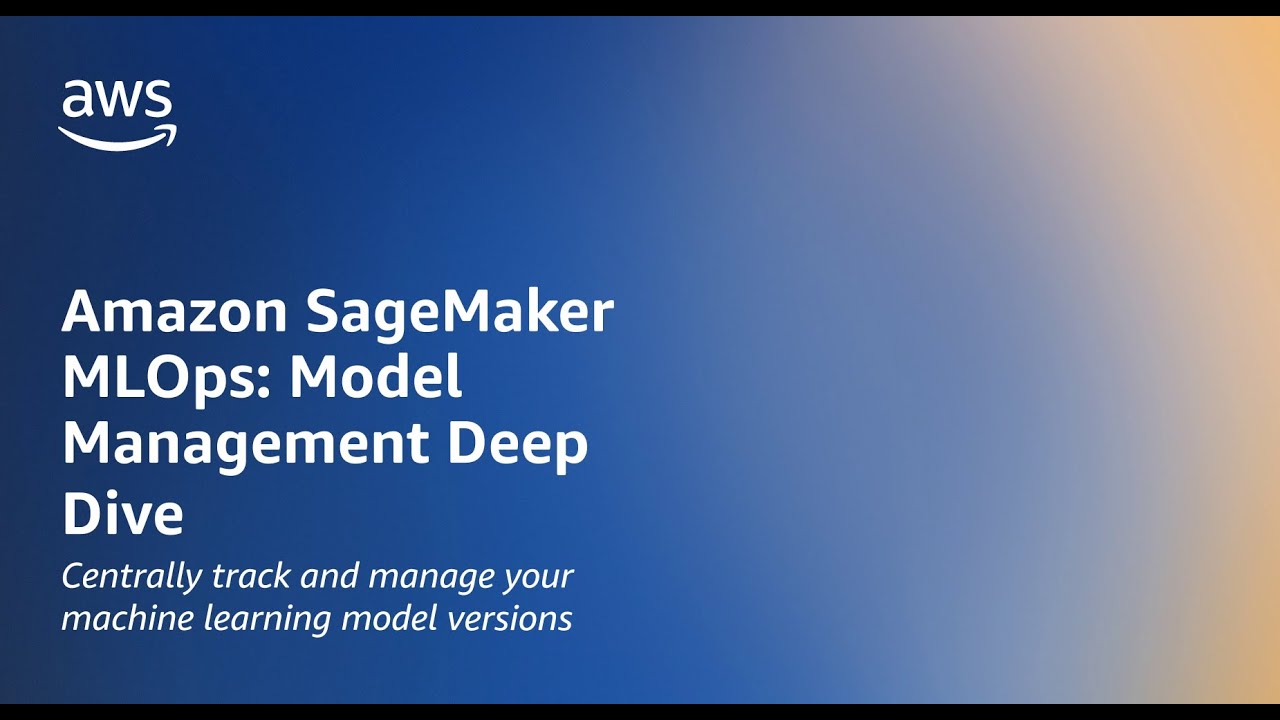 aws

Amazon SageMaker MLOps: Model Management Deep Dive

Centrally track and manage your machine learning model versions